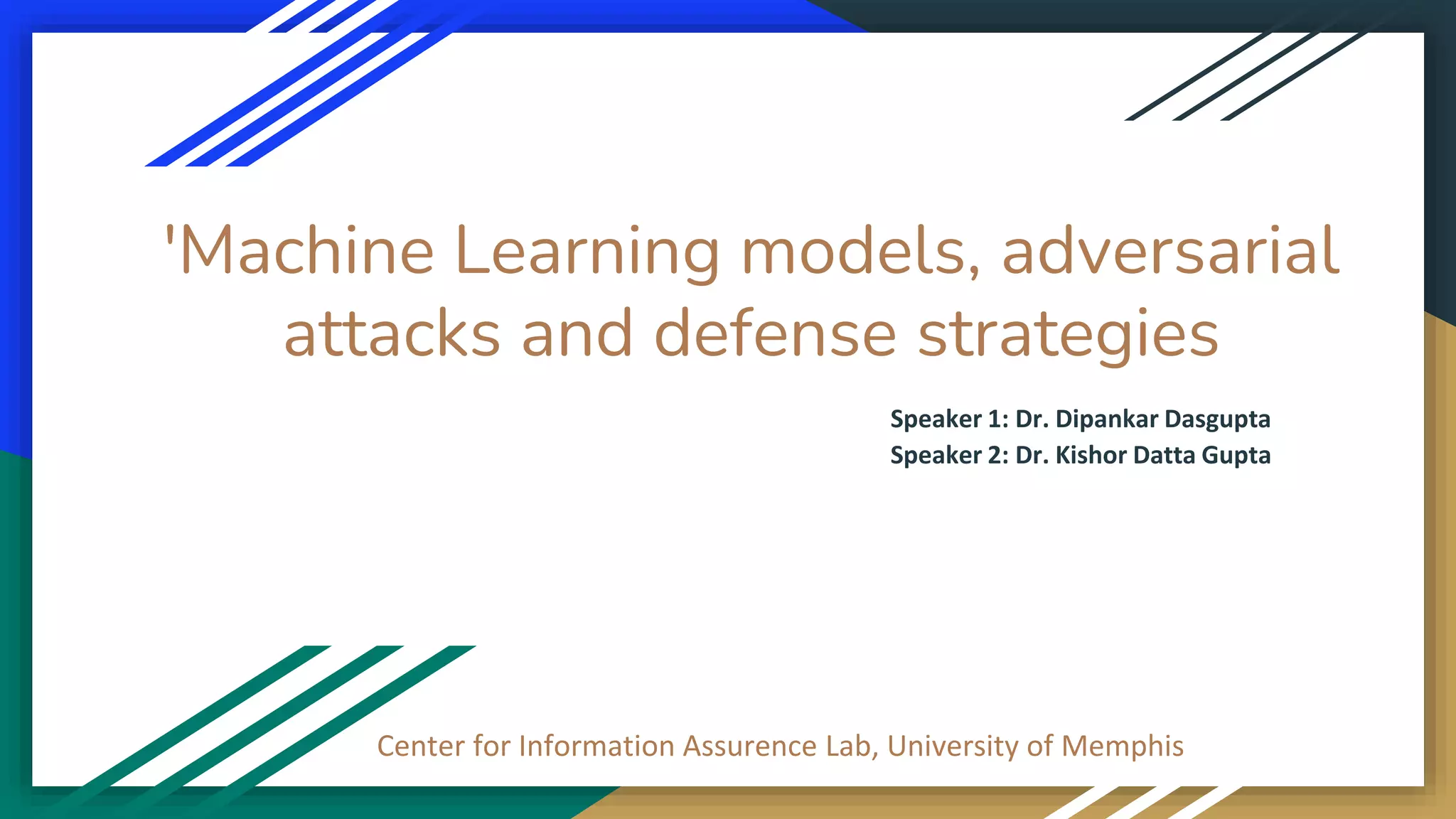 'Machine Learning models, adversarial attacks and defense strategies

Speaker 1: Dr. Dipankar Dasgupta
Speaker 2: Dr. Kishor Datta Gupta

Center for Information Assurence Lab, University of Memphis